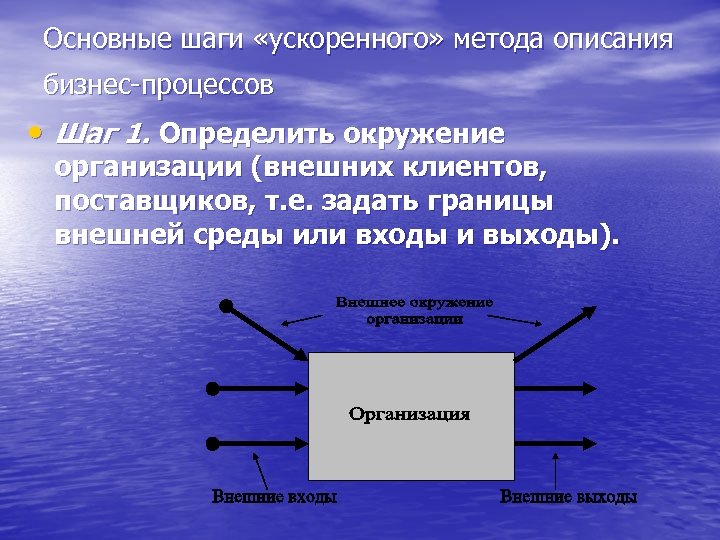 Основные шаги «ускоренного» метода описания бизнес-процессов

• Шаг 1. Определить окружение организации (внешних клиентов, поставщиков, т.е. задать границы внешней среды или входы и выходы).

Внешнее окружение организации

Организация

Внешние входы

Внешние выходы